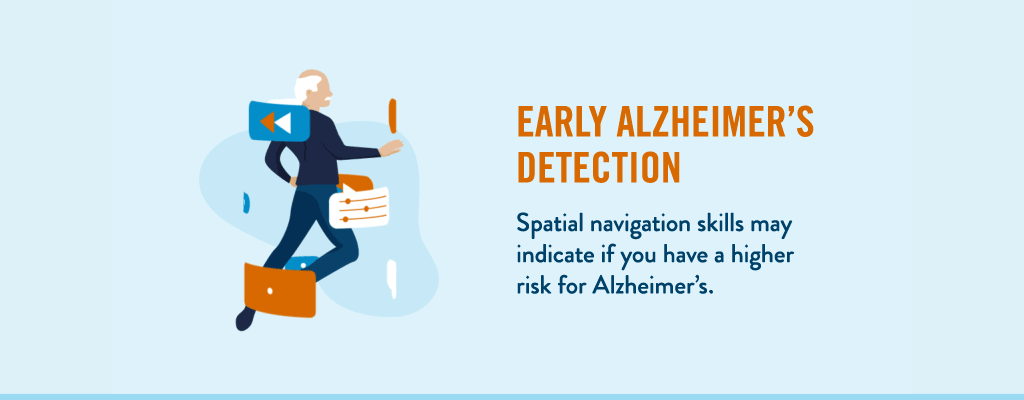 EARLY ALZHEIMER'S DETECTION

Spatial navigation skills may indicate if you have a higher risk for Alzheimer's.